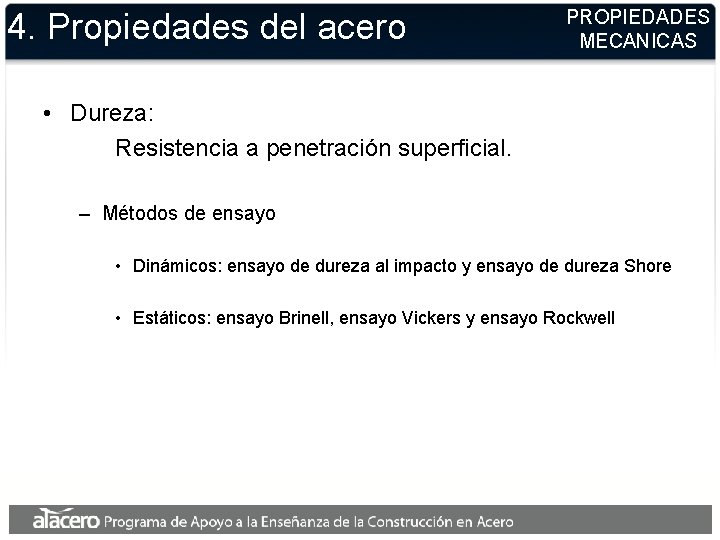 4. Propiedades del acero

PROPIEDADES MECANICAS

• Dureza:

Resistencia a penetración superficial.

– Métodos de ensayo

• Dinámicos: ensayo de dureza al impacto y ensayo de dureza Shore

• Estáticos: ensayo Brinell, ensayo Vickers y ensayo Rockwell

alacero Programa de Apoyo a la Enseñanza de la Construcción en Acero